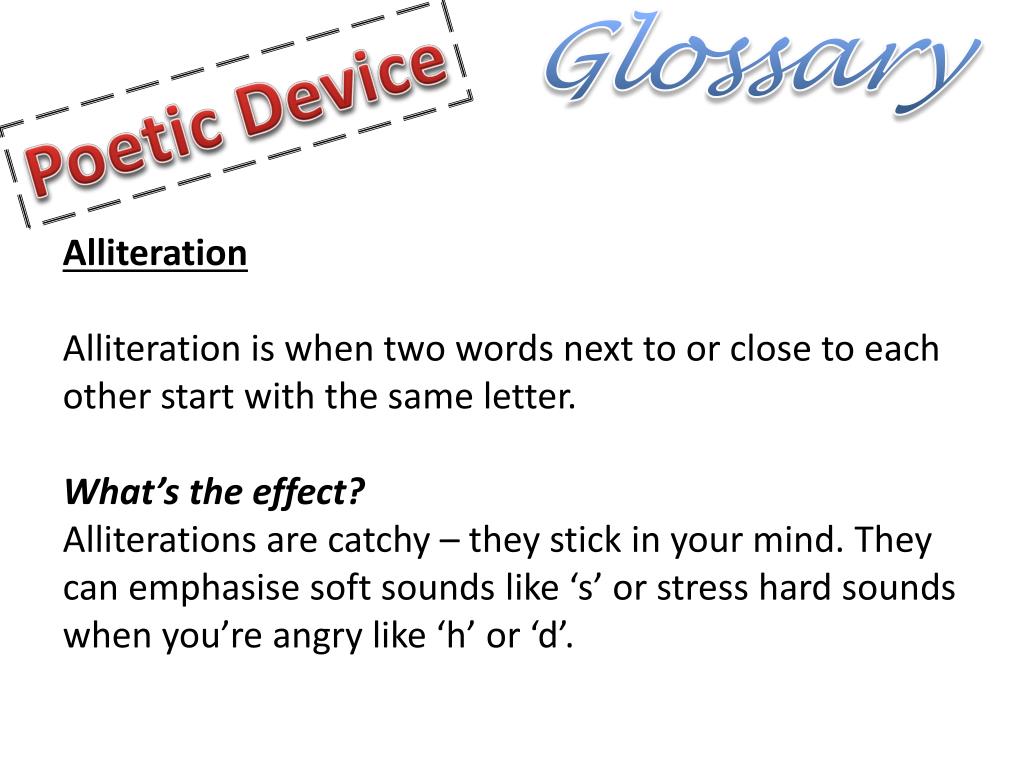 Poetic Device

Glossary

Alliteration

Alliteration is when two words next to or close to each other start with the same letter.

What’s the effect?
Alliterations are catchy – they stick in your mind. They can emphasise soft sounds like ‘s’ or stress hard sounds when you’re angry like ‘h’ or ‘d’.